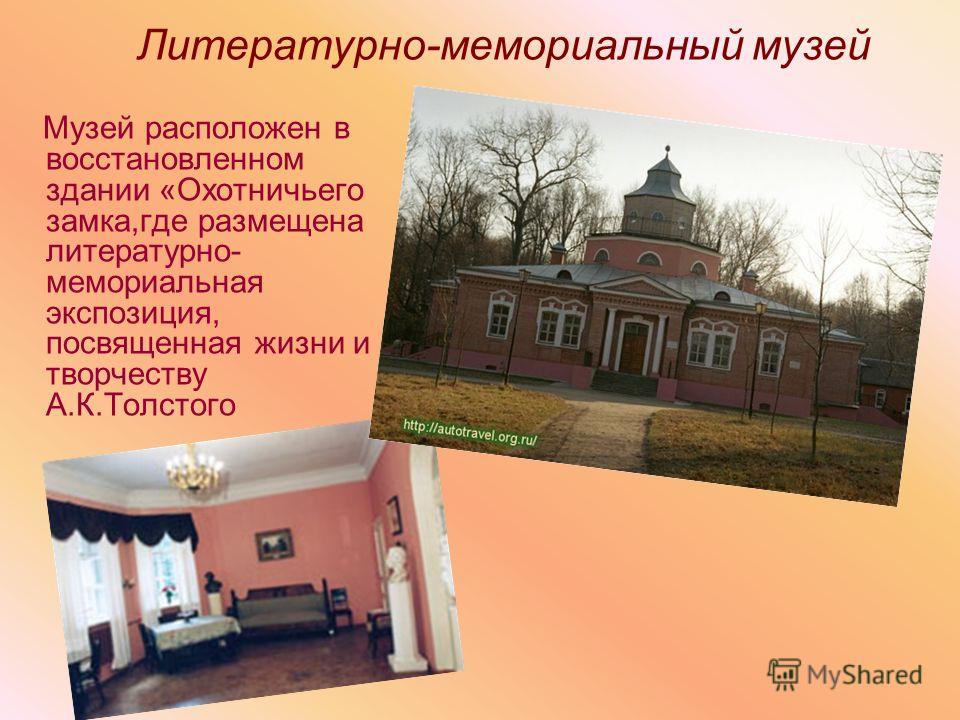 Литературно-мемориальный музей

Музей расположен в восстановленном здании «Охотничьего замка,где размещена литературно-мемориальная экспозиция, посвященная жизни и творчеству А.К.Толстого

http://autotravel.org.ru/

MyShared